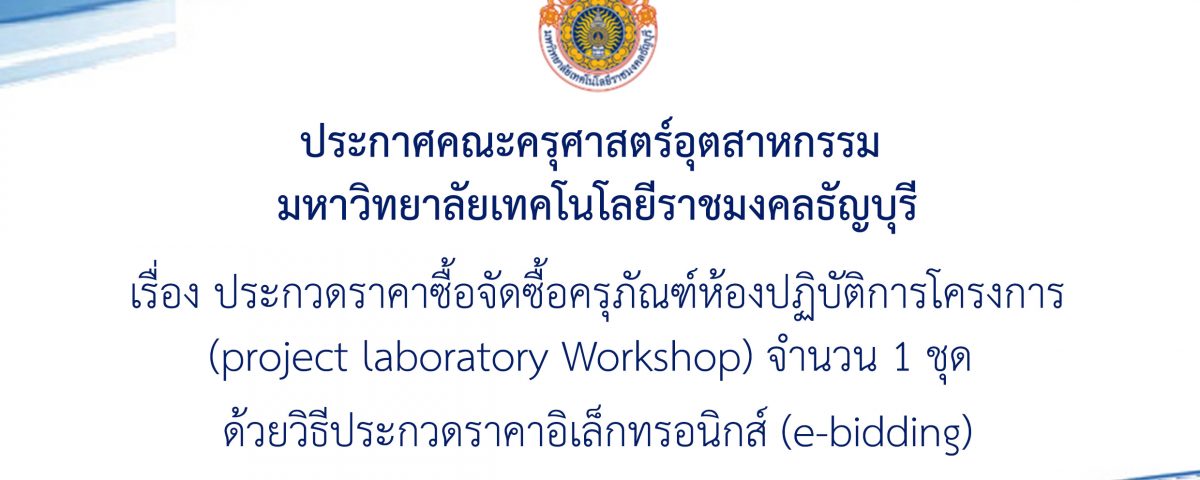 มหาวิทยาลัยเทคโนโลยีราชมงคลธัญบุรี

ประกาศคณะครุศาสตร์อุตสาหกรรม
มหาวิทยาลัยเทคโนโลยีราชมงคลธัญบุรี

เรื่อง ประกวดราคาซื้อจัดซื้อครุภัณฑ์ห้องปฏิบัติการโครงการ (project laboratory Workshop) จำนวน 1 ชุด
ด้วยวิธีประกวดราคาอิเล็กทรอนิกส์ (e-bidding)